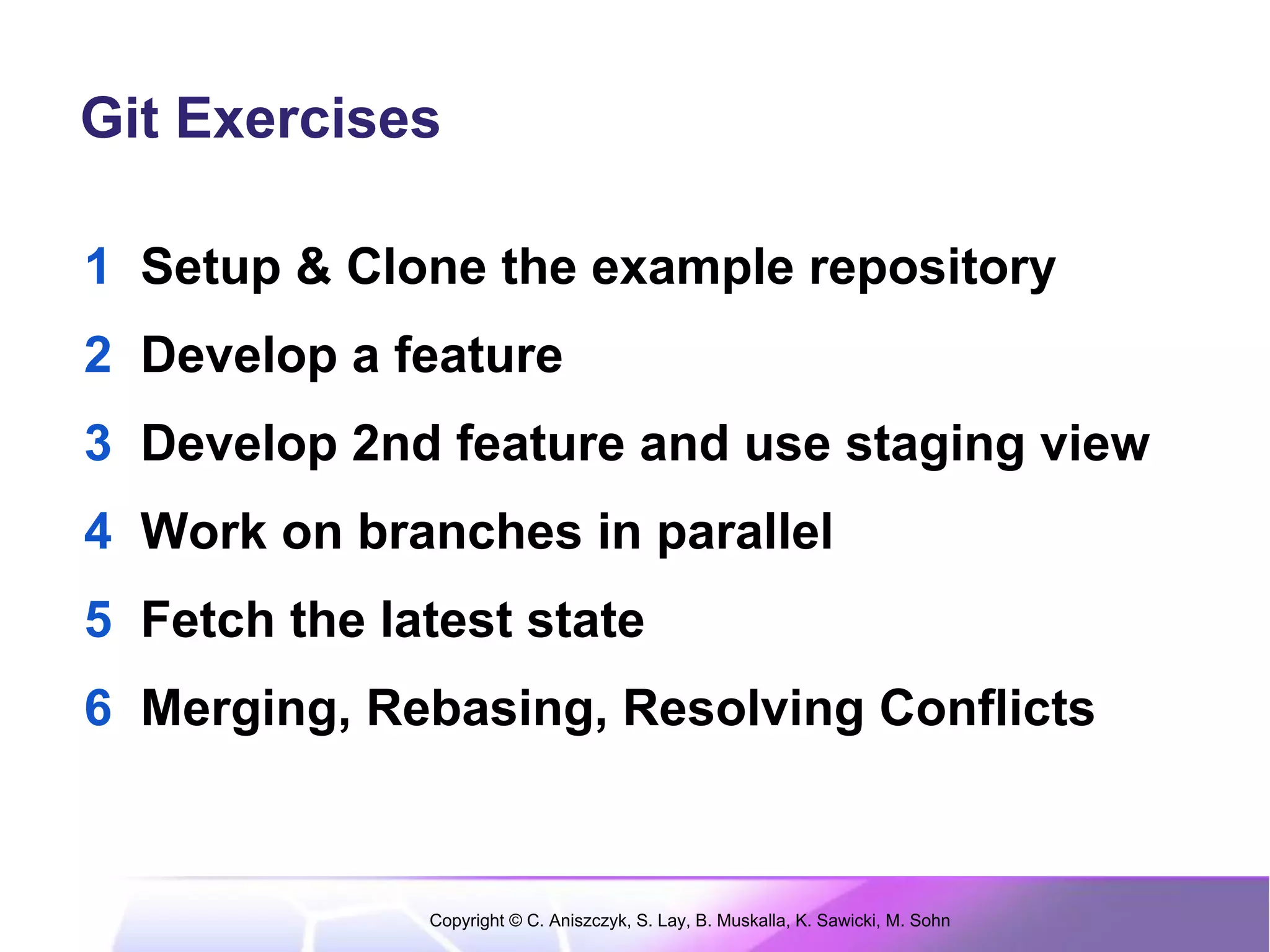 Git Exercises

1 Setup & Clone the example repository

2 Develop a feature

3 Develop 2nd feature and use staging view

4 Work on branches in parallel

5 Fetch the latest state

6 Merging, Rebasing, Resolving Conflicts

Copyright © C. Aniszczyk, S. Lay, B. Muskalla, K. Sawicki, M. Sohn